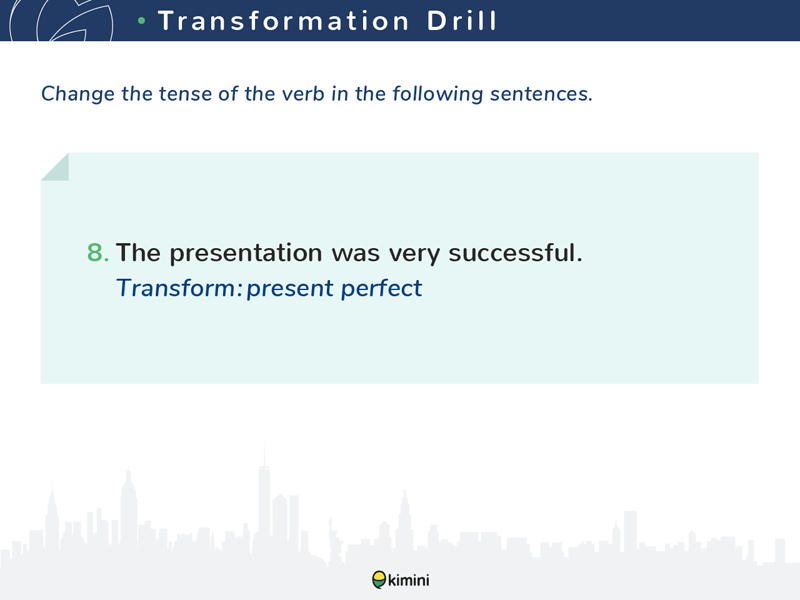 • Transformation Drill

Change the tense of the verb in the following sentences.

8. The presentation was very successful.
Transform: present perfect

kimini